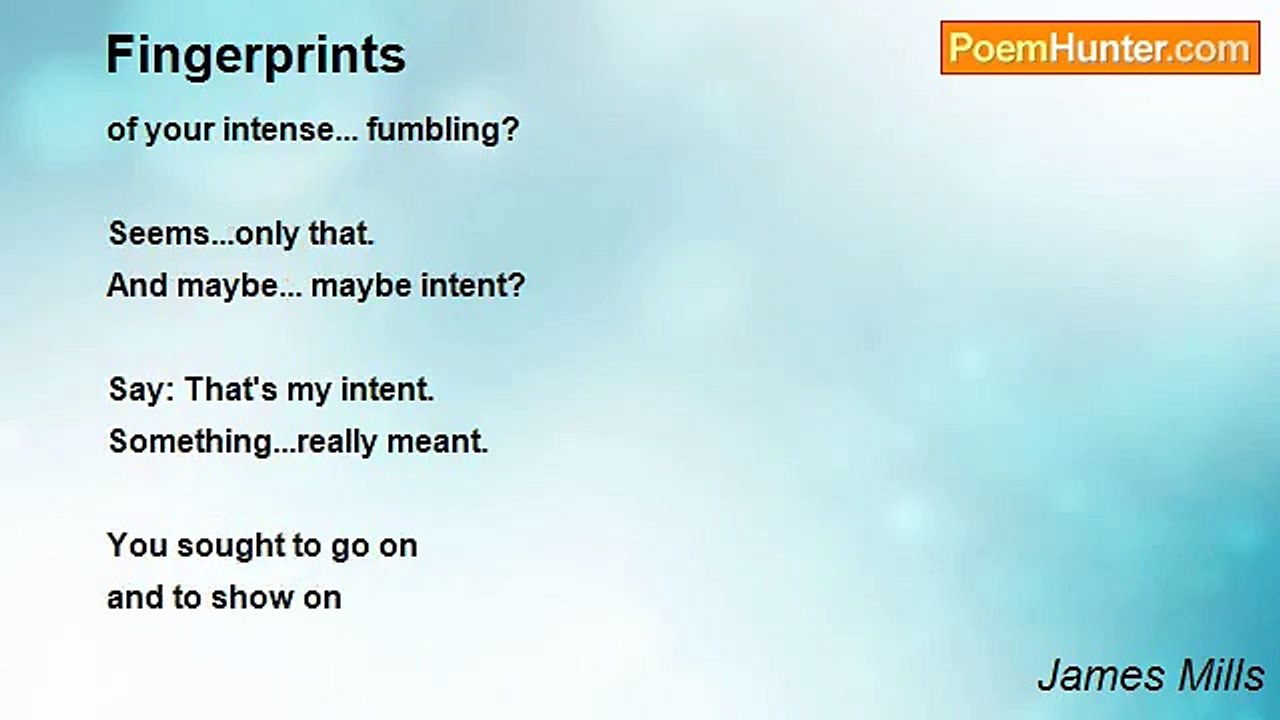 Fingerprints

PoemHunter.com

of your intense... fumbling?

Seems...only that.
And maybe... maybe intent?

Say: That's my intent.
Something...really meant.

You sought to go on
and to show on

James Mills